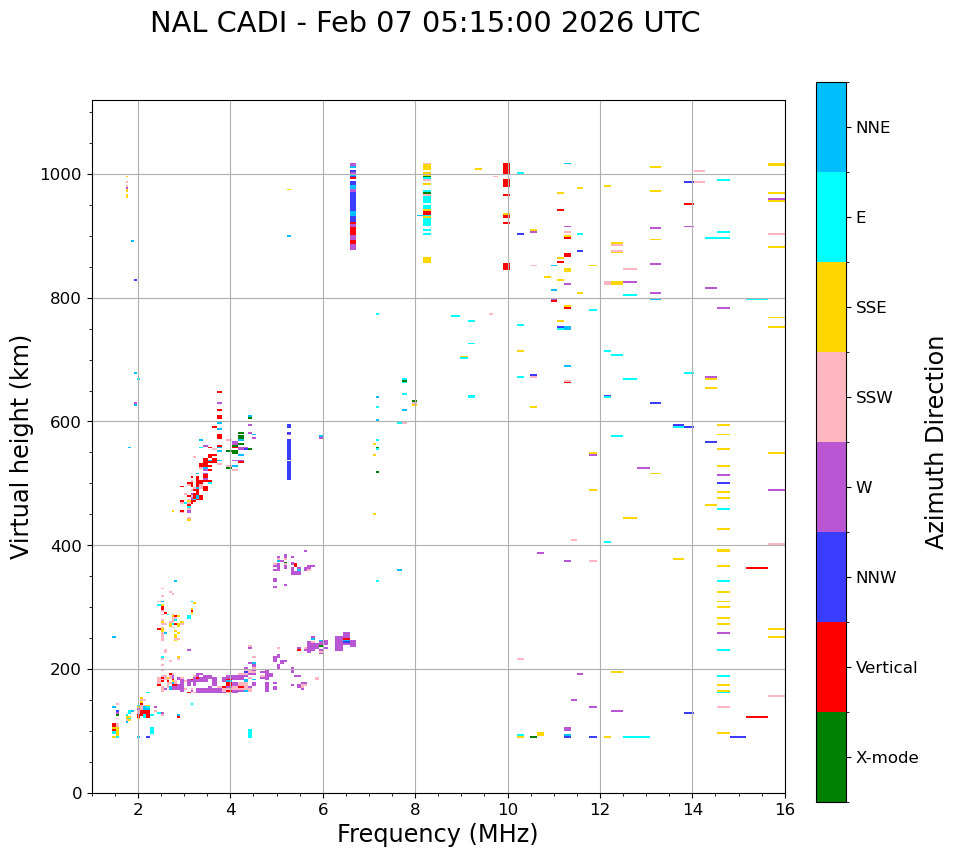 NAL CADI - Feb 07 05:15:00 2026 UTC

Virtual height (km)

1000
800
600
400
200
0

2
4
6
8
10
12
14
16

Frequency (MHz)

NNE
E
SSE
SSW
W
NNW
Vertical
X-mode

Azimuth Direction